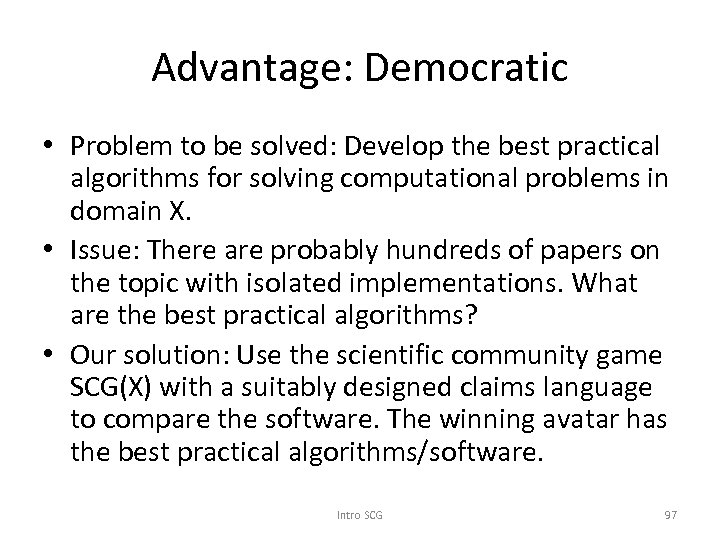 Advantage: Democratic

• Problem to be solved: Develop the best practical algorithms for solving computational problems in domain X.
• Issue: There are probably hundreds of papers on the topic with isolated implementations. What are the best practical algorithms?
• Our solution: Use the scientific community game SCG(X) with a suitably designed claims language to compare the software. The winning avatar has the best practical algorithms/software.

Intro SCG

97